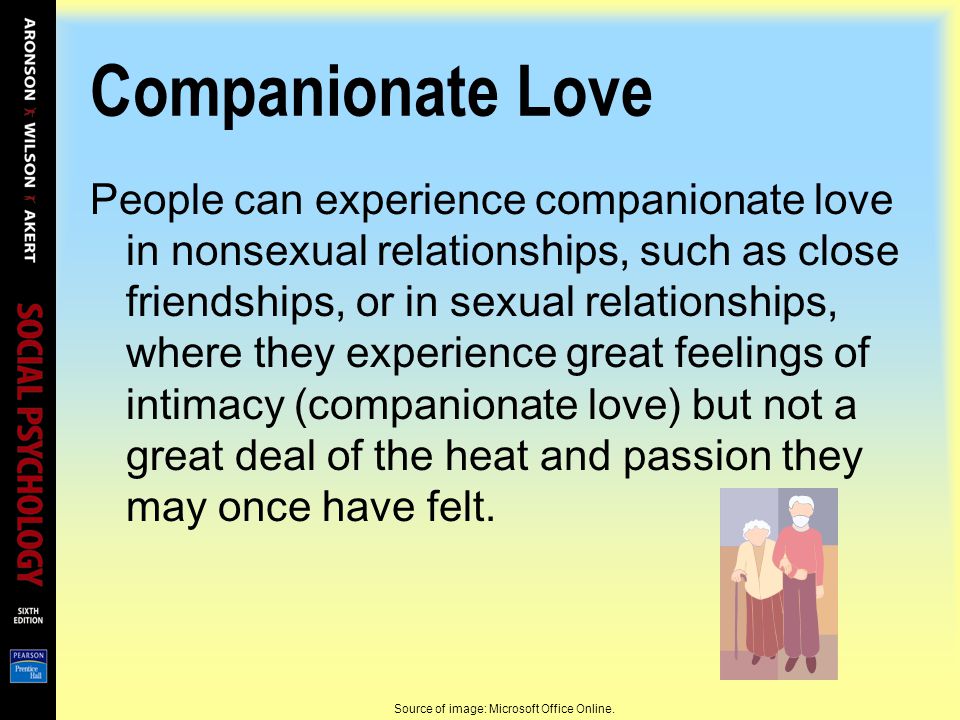 ARONSON WILSON AKERT

SOCIAL PSYCHOLOGY

SIXTH EDITION

PEARSON Prentice Hall

Companionate Love

People can experience companionate love in nonsexual relationships, such as close friendships, or in sexual relationships, where they experience great feelings of intimacy (companionate love) but not a great deal of the heat and passion they may once have felt.

Source of image: Microsoft Office Online.